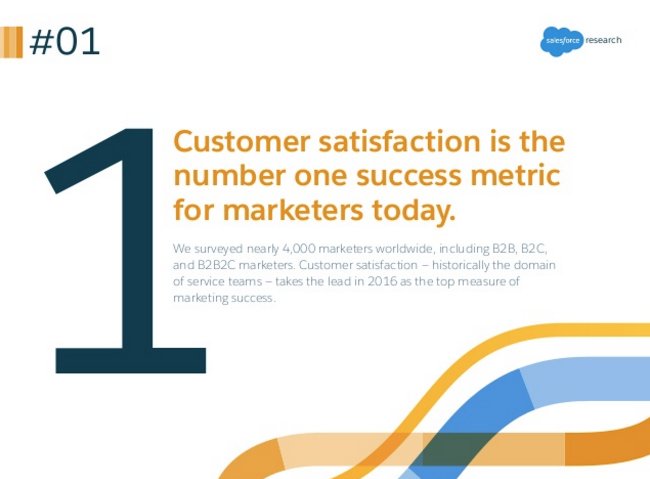 #01

salesforce research

1

Customer satisfaction is the number one success metric for marketers today.

We surveyed nearly 4,000 marketers worldwide, including B2B, B2C, and B2B2C marketers. Customer satisfaction – historically the domain of service teams – takes the lead in 2016 as the top measure of marketing success.